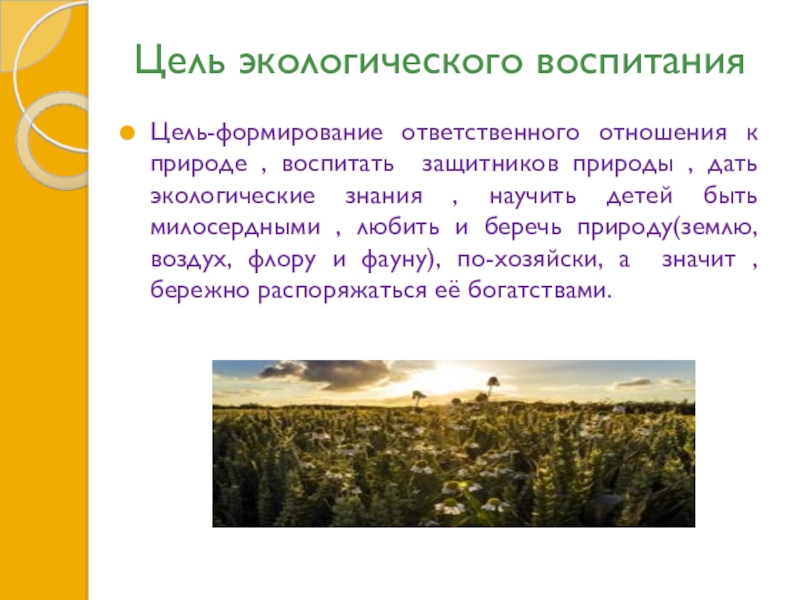 Цель экологического воспитания

Цель-формирование ответственного отношения к природе , воспитать защитников природы , дать экологические знания , научить детей быть милосердными , любить и беречь природу(землю, воздух, флору и фауну), по-хозяйски, а значит , бережно распоряжаться её богатствами.